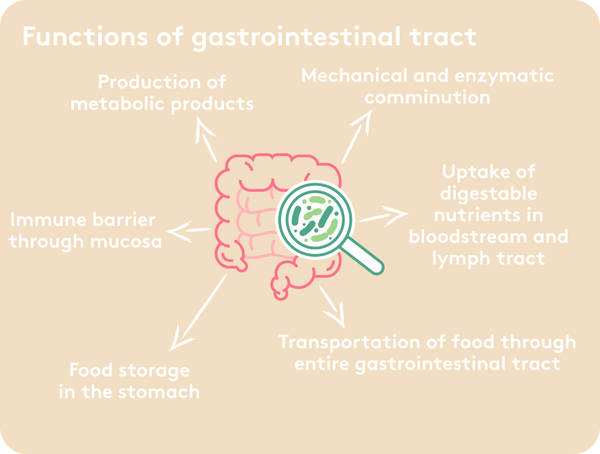 Functions of gastrointestinal tract

Production of metabolic products

Mechanical and enzymatic comminution

Immune barrier through mucosa

Uptake of digestable nutrients in bloodstream and lymph tract

Food storage in the stomach

Transportation of food through entire gastrointestinal tract